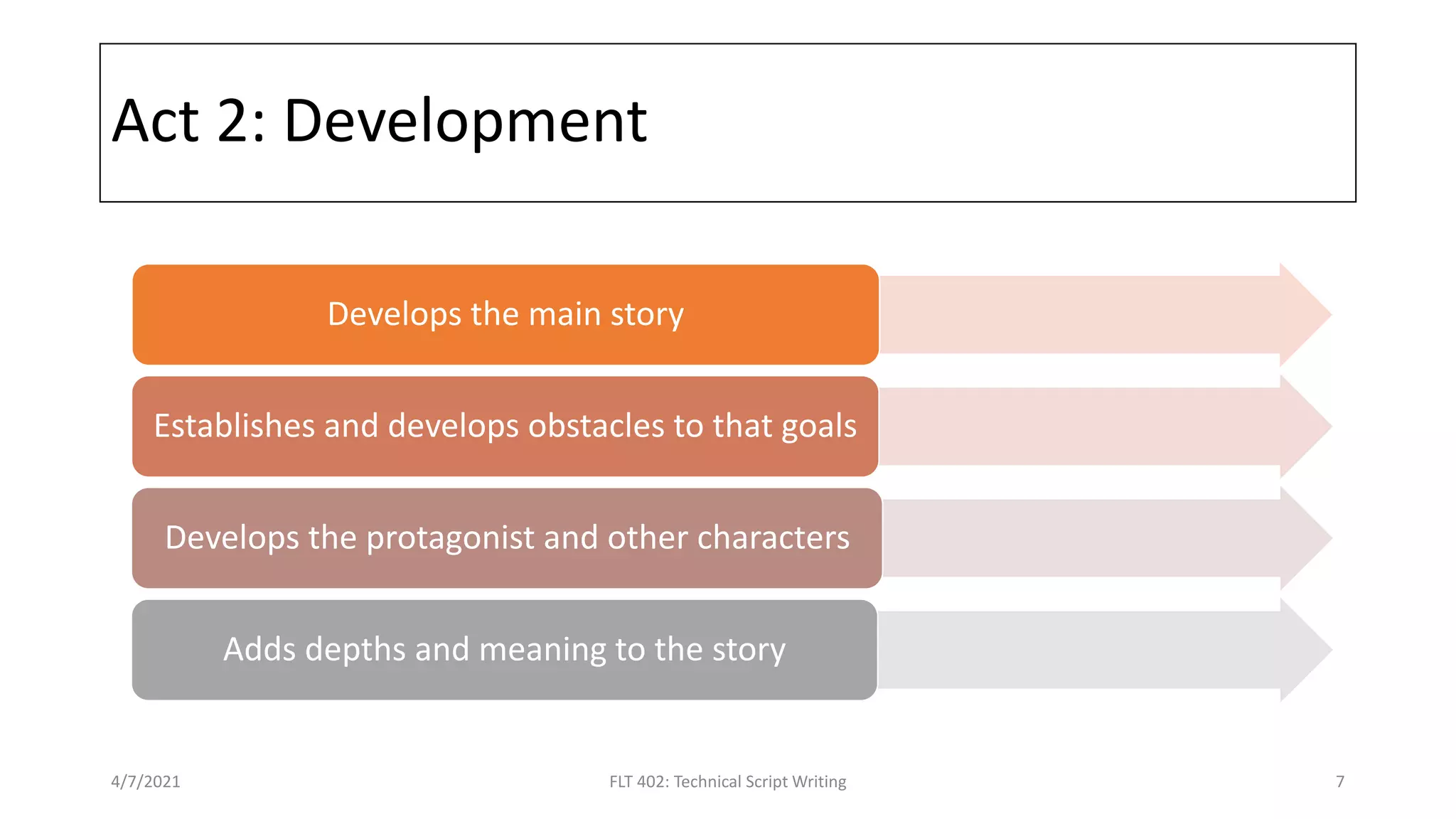 Act 2: Development

Develops the main story

Establishes and develops obstacles to that goals

Develops the protagonist and other characters

Adds depths and meaning to the story

4/7/2021

FLT 402: Technical Script Writing

7